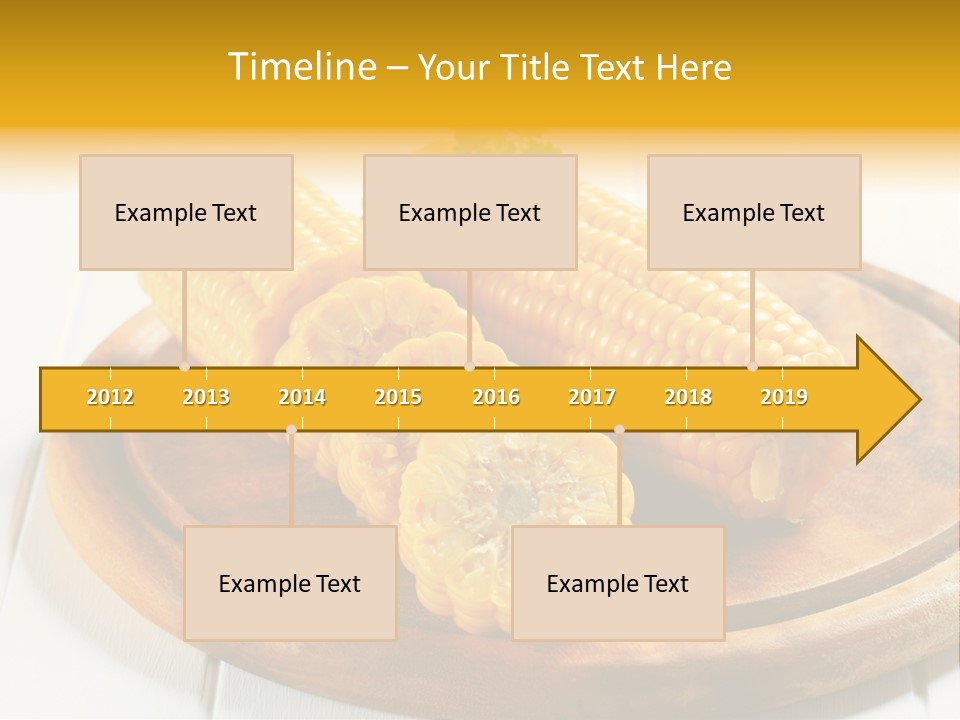 Timeline – Your Title Text Here

Example Text

Example Text

Example Text

2012 2013 2014 2015 2016 2017 2018 2019

Example Text

Example Text